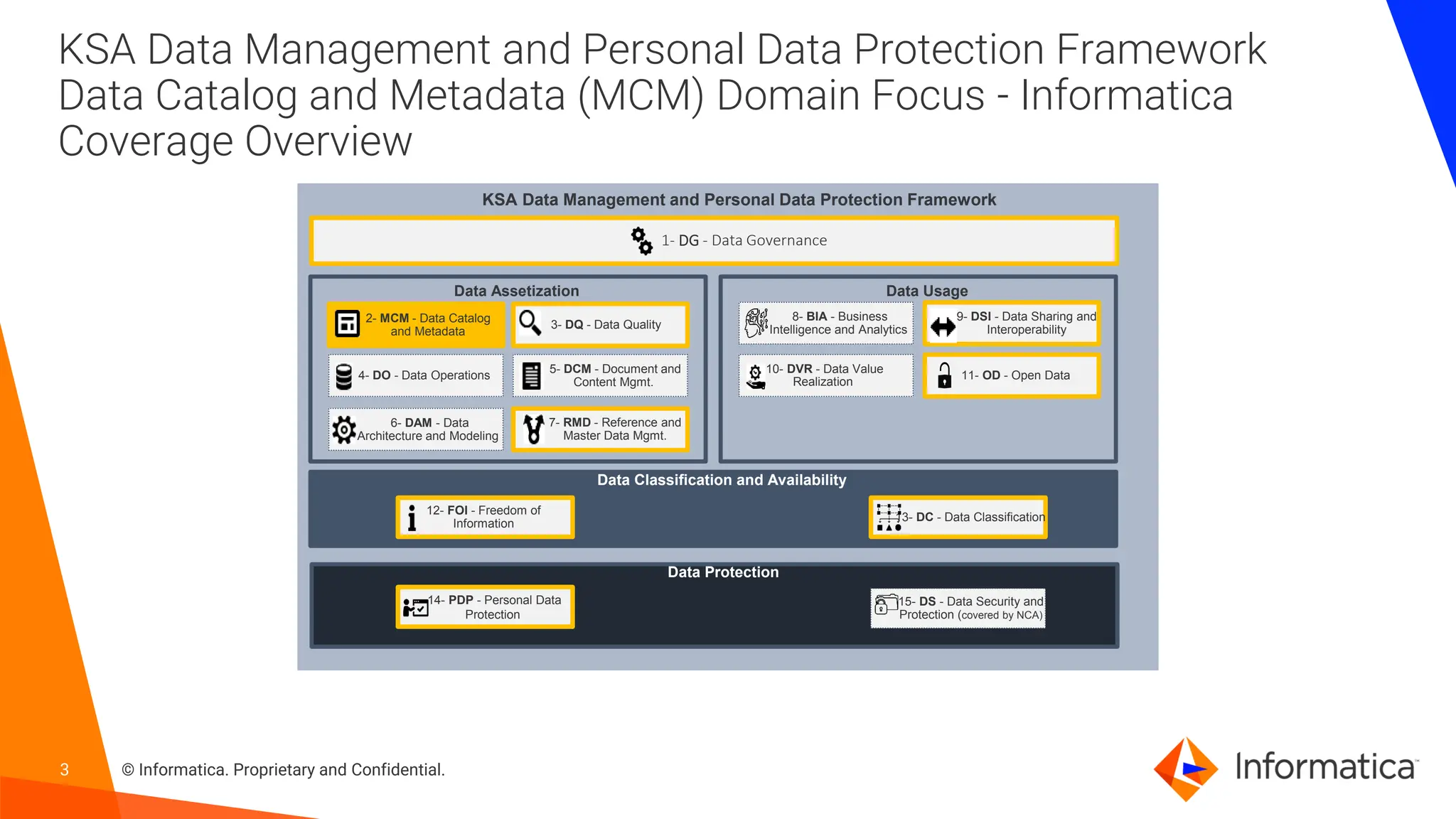 KSA Data Management and Personal Data Protection Framework Data Catalog and Metadata (MCM) Domain Focus - Informatica Coverage Overview

KSA Data Management and Personal Data Protection Framework

1- DG - Data Governance

Data Assetization

2- MCM - Data Catalog and Metadata

3- DQ - Data Quality

4- DO - Data Operations

5- DCM - Document and Content Mgmt.

6- DAM - Data Architecture and Modeling

7- RMD - Reference and Master Data Mgmt.

Data Usage

8- BIA - Business Intelligence and Analytics

9- DSI - Data Sharing and Interoperability

10- DVR - Data Value Realization

11- OD - Open Data

Data Classification and Availability

12- FOI - Freedom of Information

13- DC - Data Classification

Data Protection

14- PDP - Personal Data Protection

15- DS - Data Security and Protection (covered by NCA)

3

© Informatica. Proprietary and Confidential.

Informatica